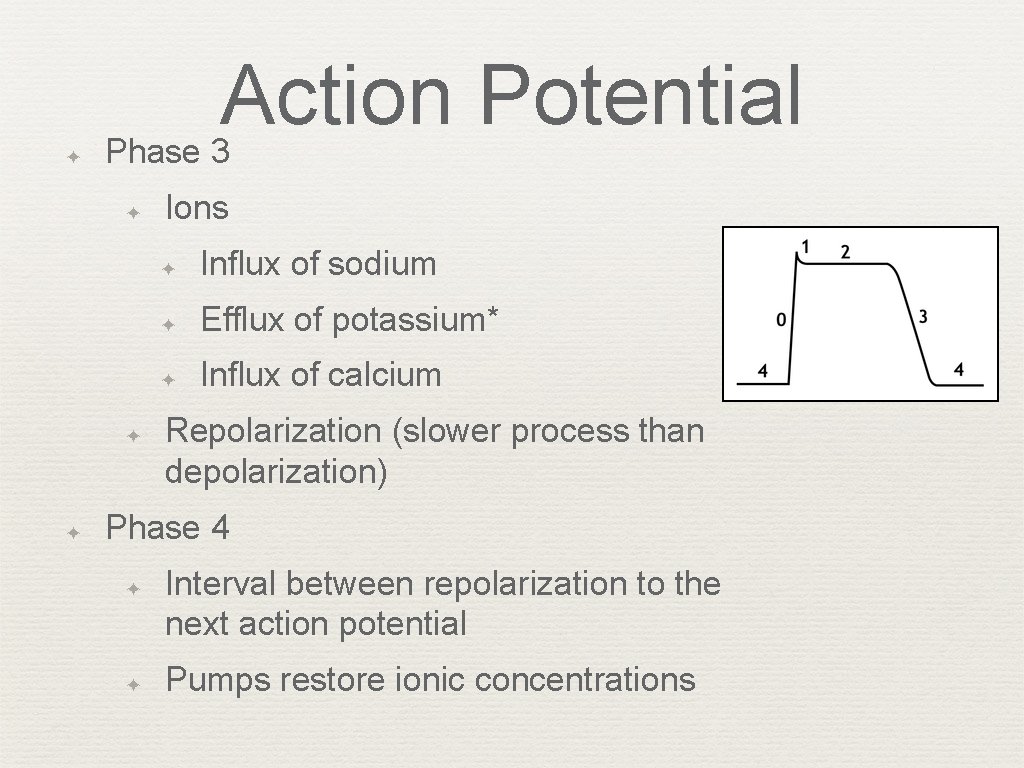 Action Potential

Phase 3

Ions

Influx of sodium

Efflux of potassium*

Influx of calcium

Repolarization (slower process than depolarization)

Phase 4

Interval between repolarization to the next action potential

Pumps restore ionic concentrations

1 2 0 3 4 4